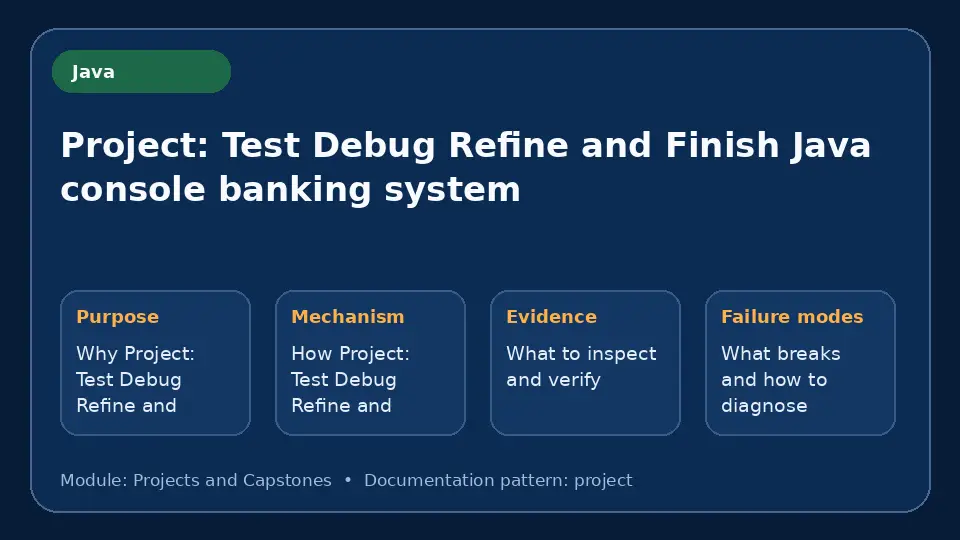 Java

Project: Test Debug Refine and Finish Java console banking system

Purpose

Why Project: Test Debug Refine and

Mechanism

How Project: Test Debug Refine and

Evidence

What to inspect and verify

Failure modes

What breaks and how to diagnose

Module: Projects and Capstones • Documentation pattern: project